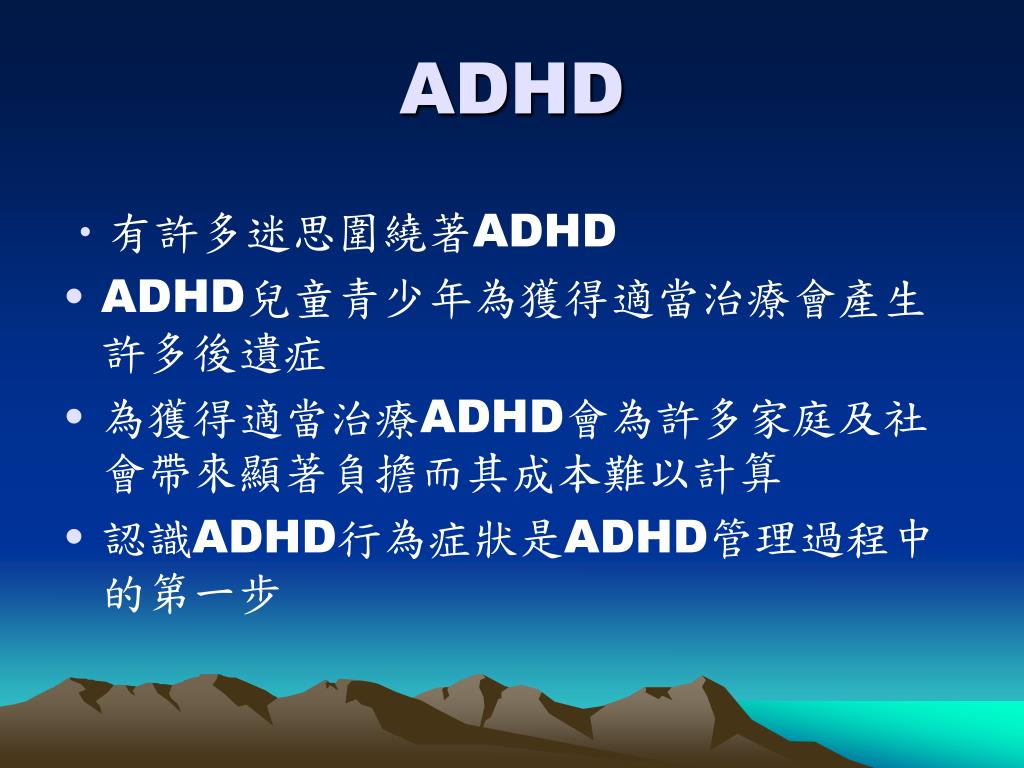 ADHD

• 有許多迷思圍繞著ADHD
• ADHD兒童青少年為獲得適當治療會產生許多後遺症
• 為獲得適當治療ADHD會為許多家庭及社會帶來顯著負擔而其成本難以計算
• 認識ADHD行為症狀是ADHD管理過程中的第一步